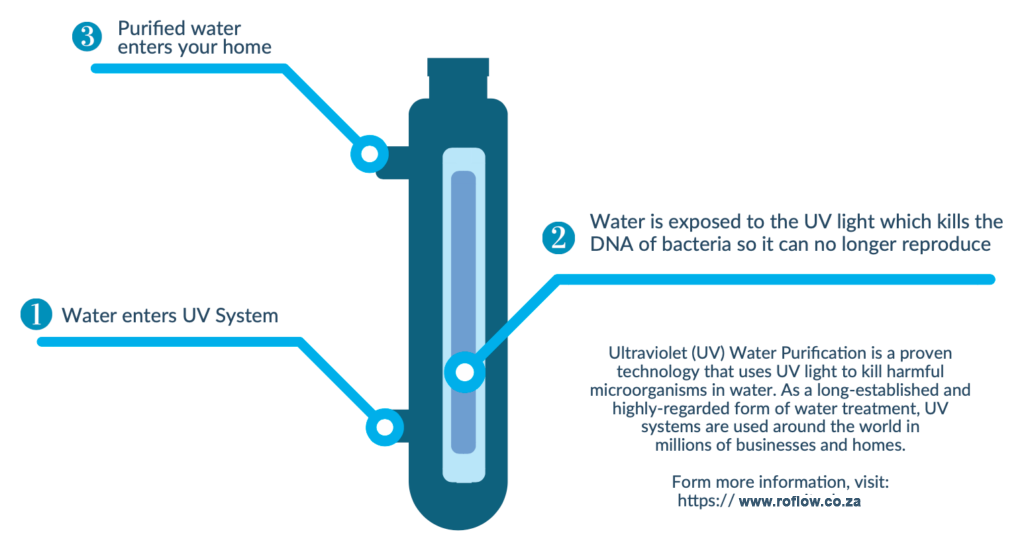 3 Purified water enters your home

2 Water is exposed to the UV light which kills the DNA of bacteria so it can no longer reproduce

1 Water enters UV System

Ultraviolet (UV) Water Purification is a proven technology that uses UV light to kill harmful microorganisms in water. As a long-established and highly-regarded form of water treatment, UV systems are used around the world in millions of businesses and homes.

Form more information, visit: https:// www.roflow.co.za